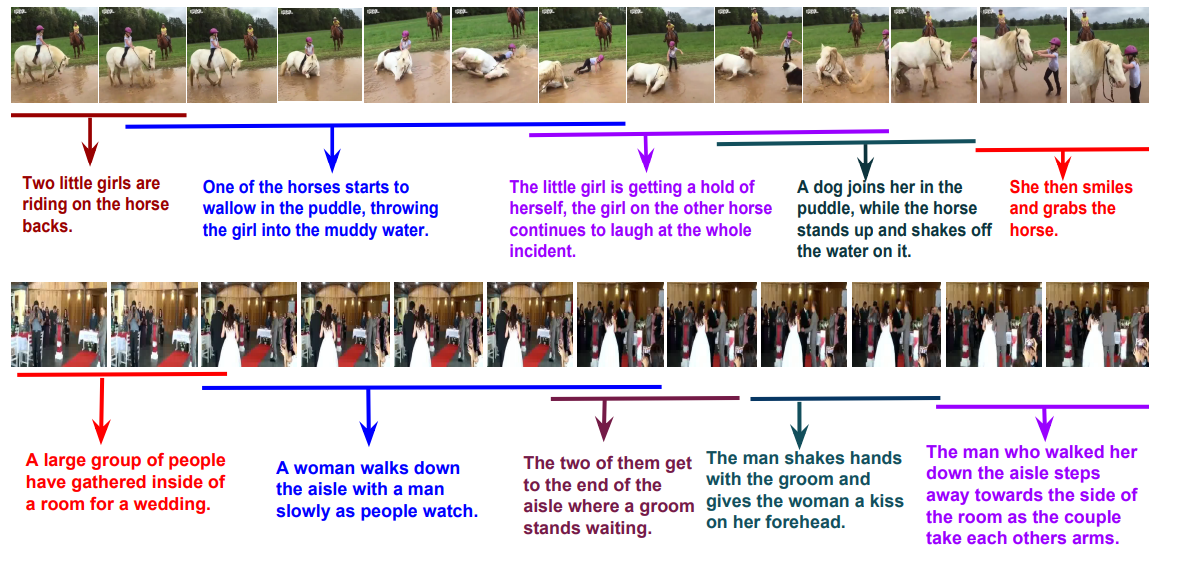 Two little girls are riding on the horse backs.

One of the horses starts to wallow in the puddle, throwing the girl into the muddy water.

The little girl is getting a hold of herself, the girl on the other horse continues to laugh at the whole incident.

A dog joins her in the puddle, while the horse stands up and shakes off the water on it.

She then smiles and grabs the horse.

A large group of people have gathered inside of a room for a wedding.

A woman walks down the aisle with a man slowly as people watch.

The two of them get to the end of the aisle where a groom stands waiting.

The man shakes hands with the groom and gives the woman a kiss on her forehead.

The man who walked her down the aisle steps away towards the side of the room as the couple take each others arms.